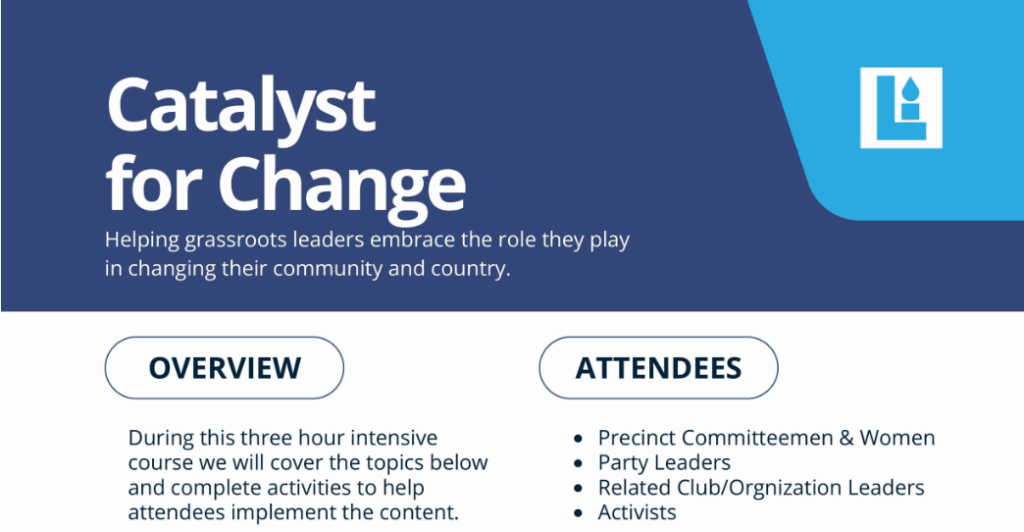 Catalyst for Change

Helping grassroots leaders embrace the role they play in changing their community and country.

OVERVIEW

During this three hour intensive course we will cover the topics below and complete activities to help attendees implement the content.

ATTENDEES

- Precinct Committeemen & Women
- Party Leaders
- Related Club/Orgnization Leaders
- Activists